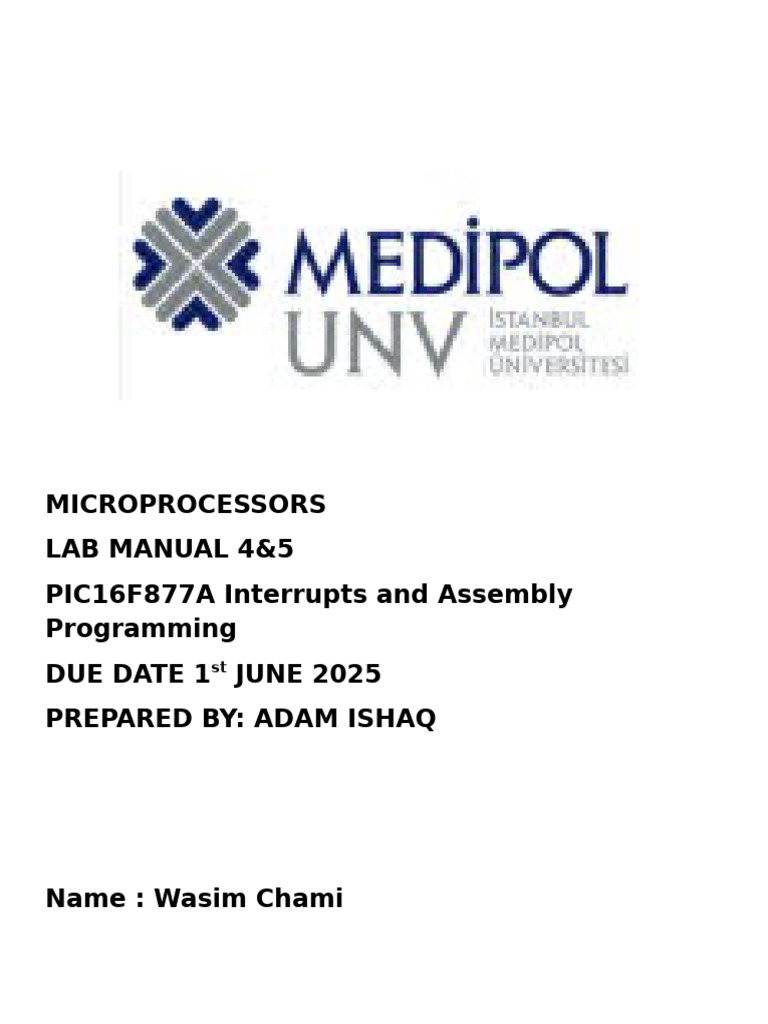 MEDİPOL
UNV
İSTANBUL
MEDİPOL
ÜNİVERSİTESİ

MICROPROCESSORS

LAB MANUAL 4&5

PIC16F877A Interrupts and Assembly Programming

DUE DATE 1$^{st}$ JUNE 2025

PREPARED BY: ADAM ISHAQ

Name : Wasim Chami